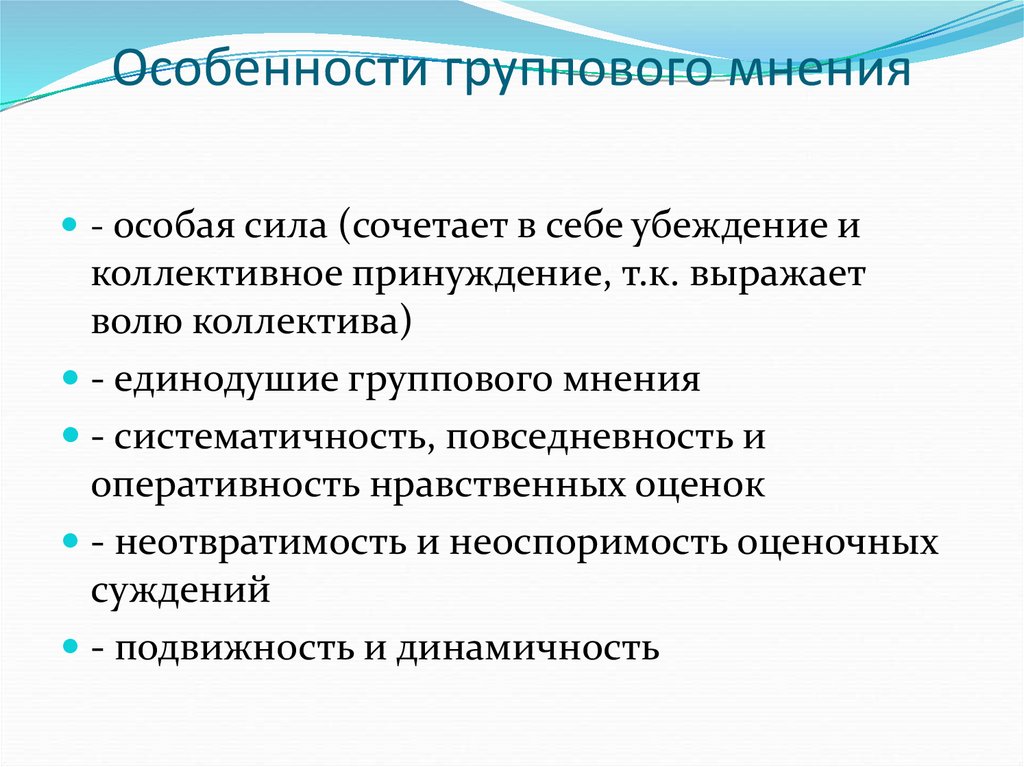 Особенности группового мнения

- особая сила (сочетает в себе убеждение и коллективное принуждение, т.к. выражает волю коллектива)

- единодушие группового мнения

- систематичность, повседневность и оперативность нравственных оценок

- неотвратимость и неоспоримость оценочных суждений

- подвижность и динамичность